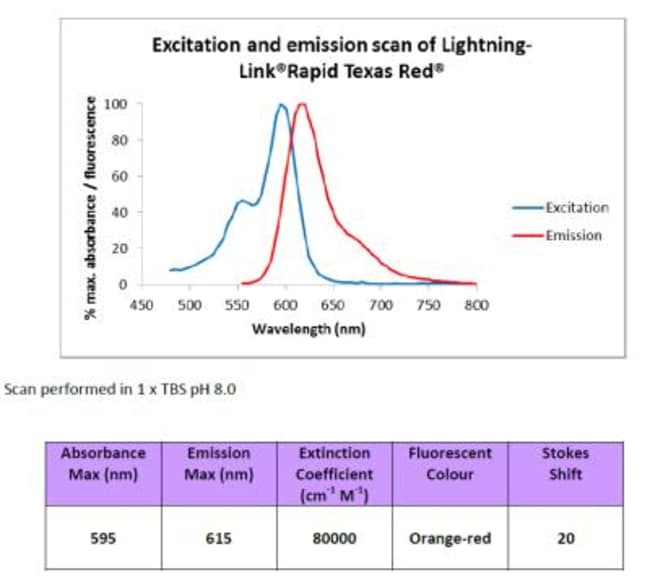 Excitation and emission scan of Lightning-Link®Rapid Texas Red®

% max. absorbance / fluorescence

100
80
60
40
20
0

450 500 550 600 650 700 750 800

Wavelength (nm)

Excitation
Emission

Scan performed in 1 x TBS pH 8.0

| Absorbance Max (nm) | Emission Max (nm) | Extinction Coefficient ($cm^{-1}$ $M^{-1}$) | Fluorescent Colour | Stokes Shift |
|---|---|---|---|---|
| 595 | 615 | 80000 | Orange-red | 20 |